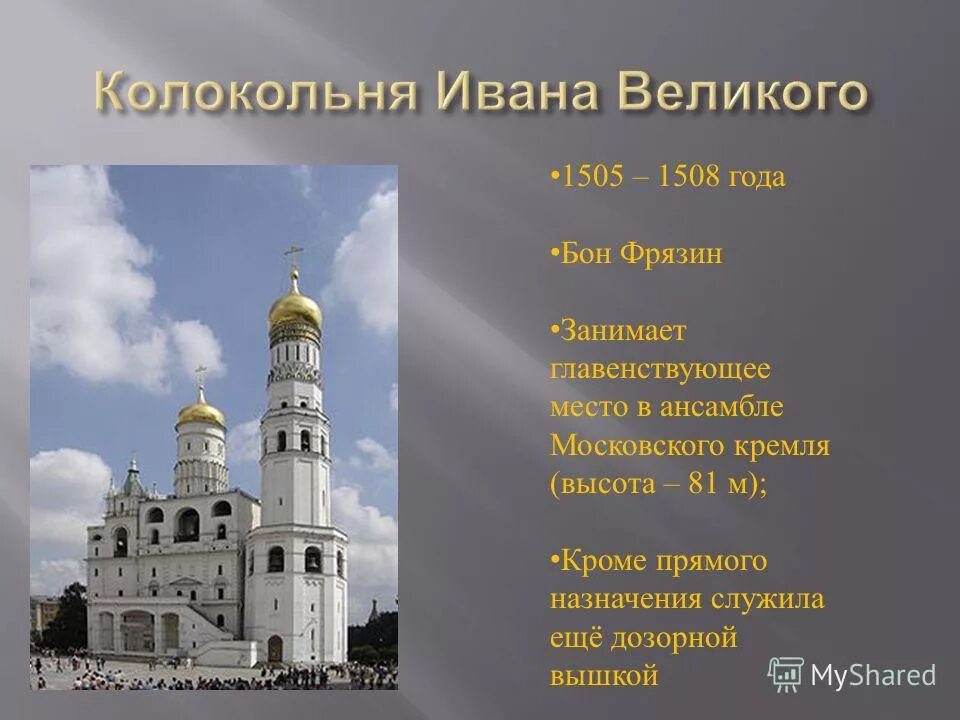 Колокольня Ивана Великого

•1505 – 1508 года

•Бон Фрязин

•Занимает главенствующее место в ансамбле Московского кремля (высота – 81 м);

•Кроме прямого назначения служила ещё дозорной вышкой

MyShared